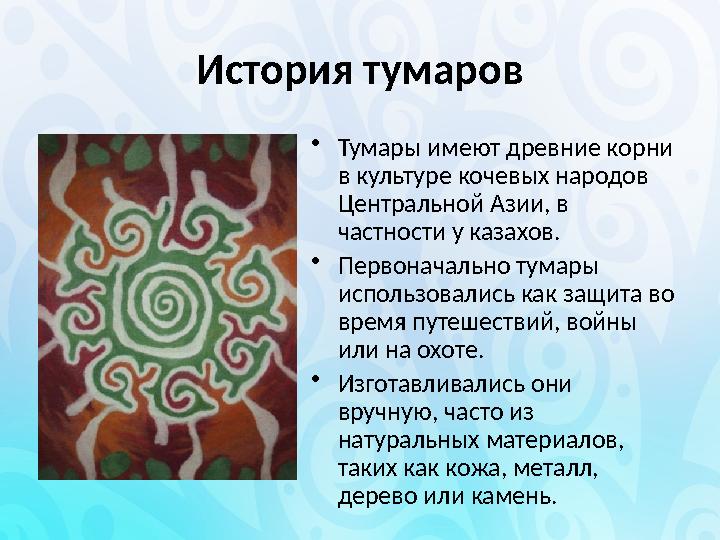 История тумаров

• Тумары имеют древние корни в культуре кочевых народов Центральной Азии, в частности у казахов.

• Первоначально тумары использовались как защита во время путешествий, войны или на охоте.

• Изготавливались они вручную, часто из натуральных материалов, таких как кожа, металл, дерево или камень.